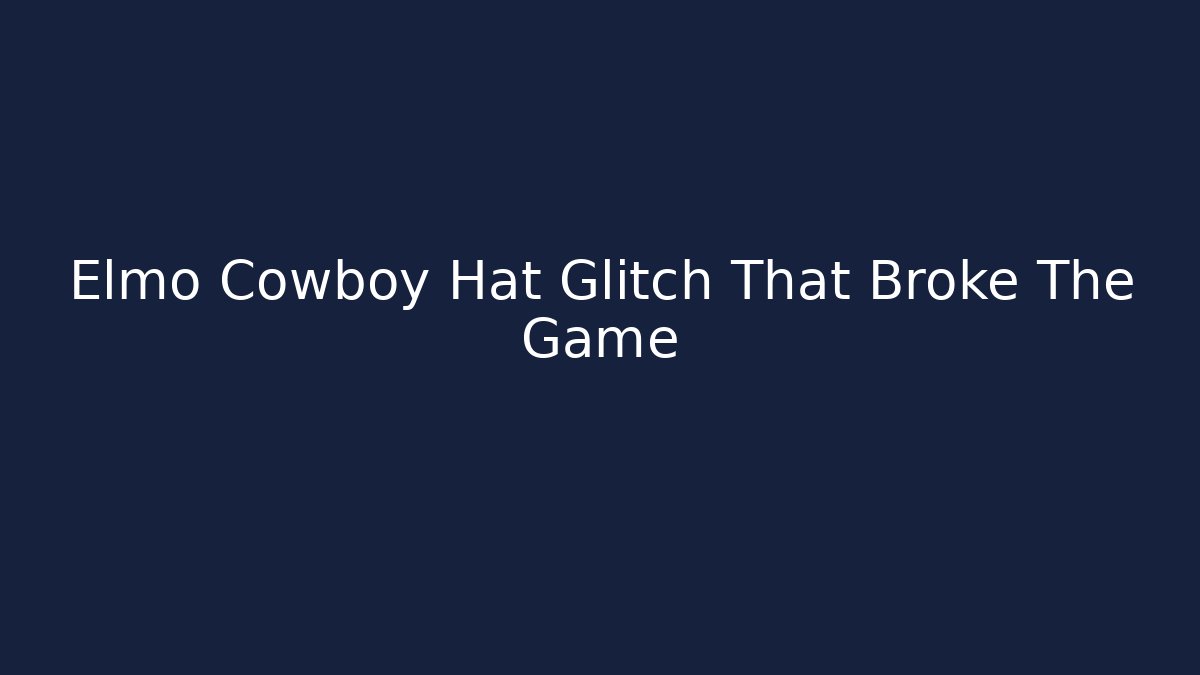 Elmo Cowboy Hat Glitch That Broke The Game